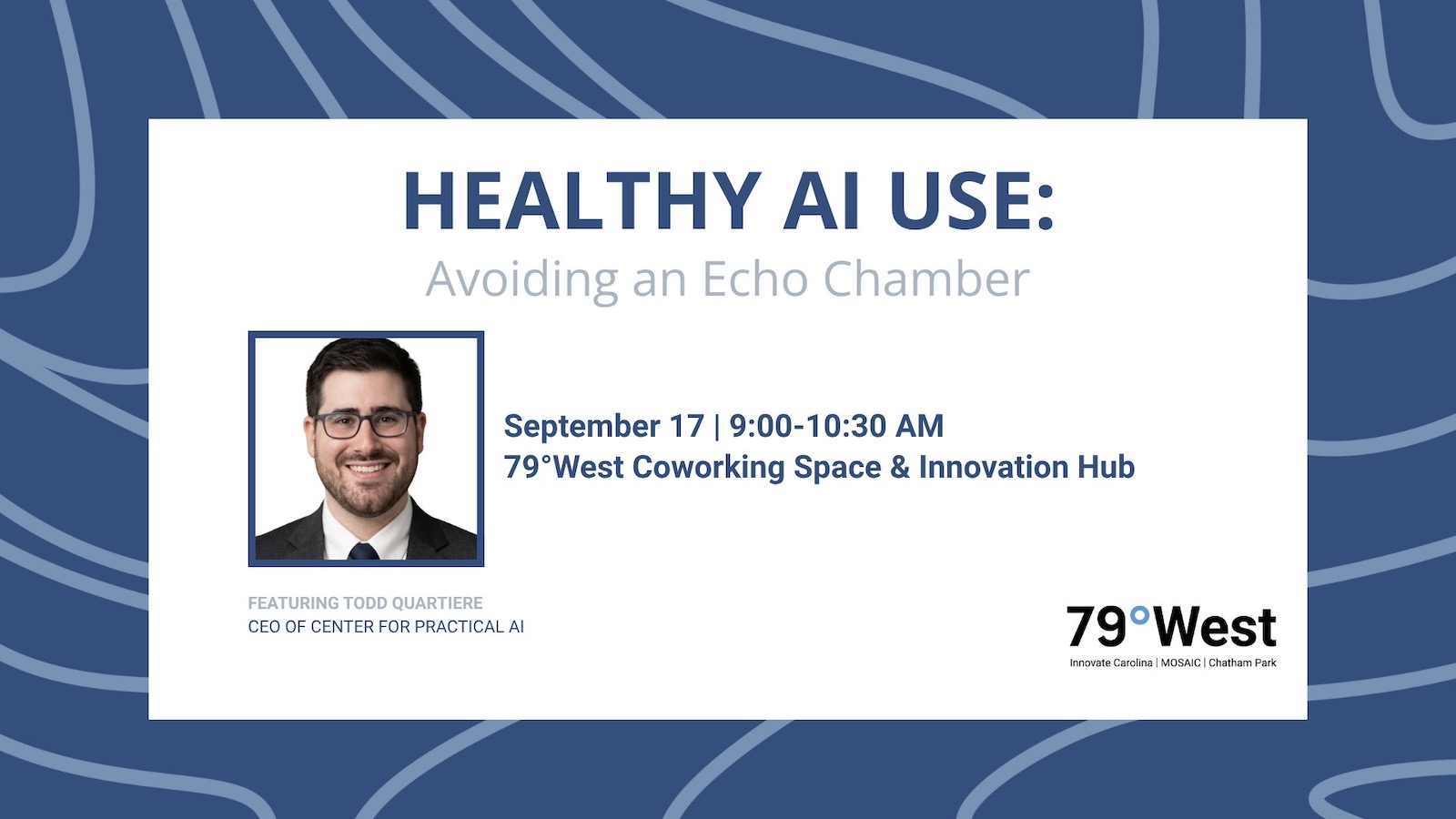 HEALTHY AI USE:
Avoiding an Echo Chamber

September 17 | 9:00-10:30 AM
79°West Coworking Space & Innovation Hub

FEATURING TODD QUARTIERE
CEO OF CENTER FOR PRACTICAL AI

79°West
Innovate Carolina | MOSAIC | Chatham Park